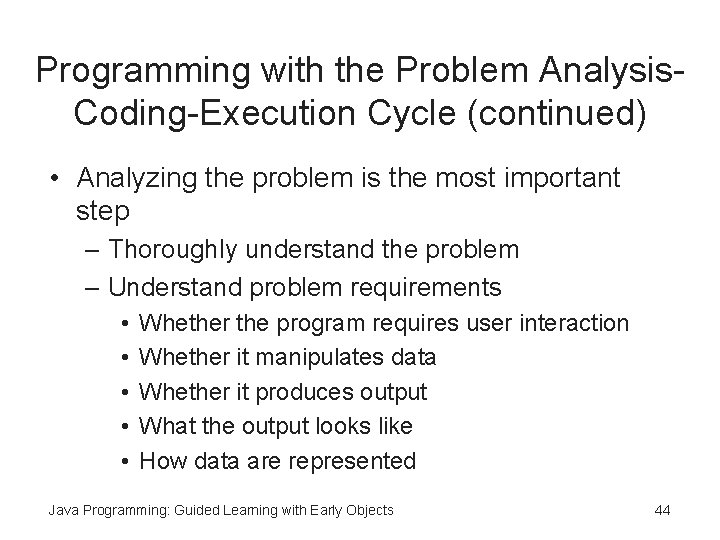 Programming with the Problem Analysis-Coding-Execution Cycle (continued)

• Analyzing the problem is the most important step
  – Thoroughly understand the problem
  – Understand problem requirements
    • Whether the program requires user interaction
    • Whether it manipulates data
    • Whether it produces output
    • What the output looks like
    • How data are represented

Java Programming: Guided Learning with Early Objects

44